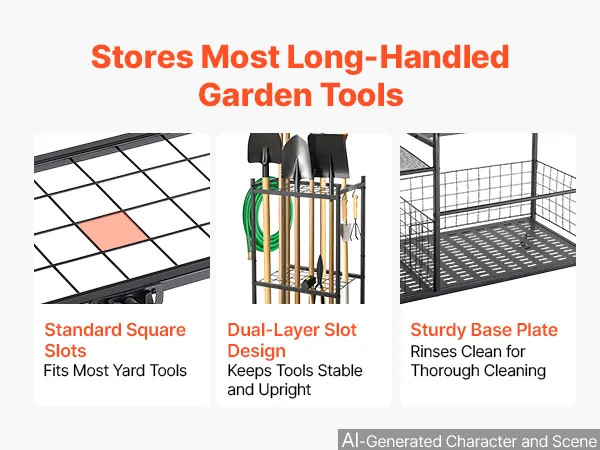 Stores Most Long-Handled Garden Tools

Standard Square Slots
Fits Most Yard Tools

Dual-Layer Slot Design
Keeps Tools Stable and Upright

Sturdy Base Plate
Rinses Clean for Thorough Cleaning

AI-Generated Character and Scene